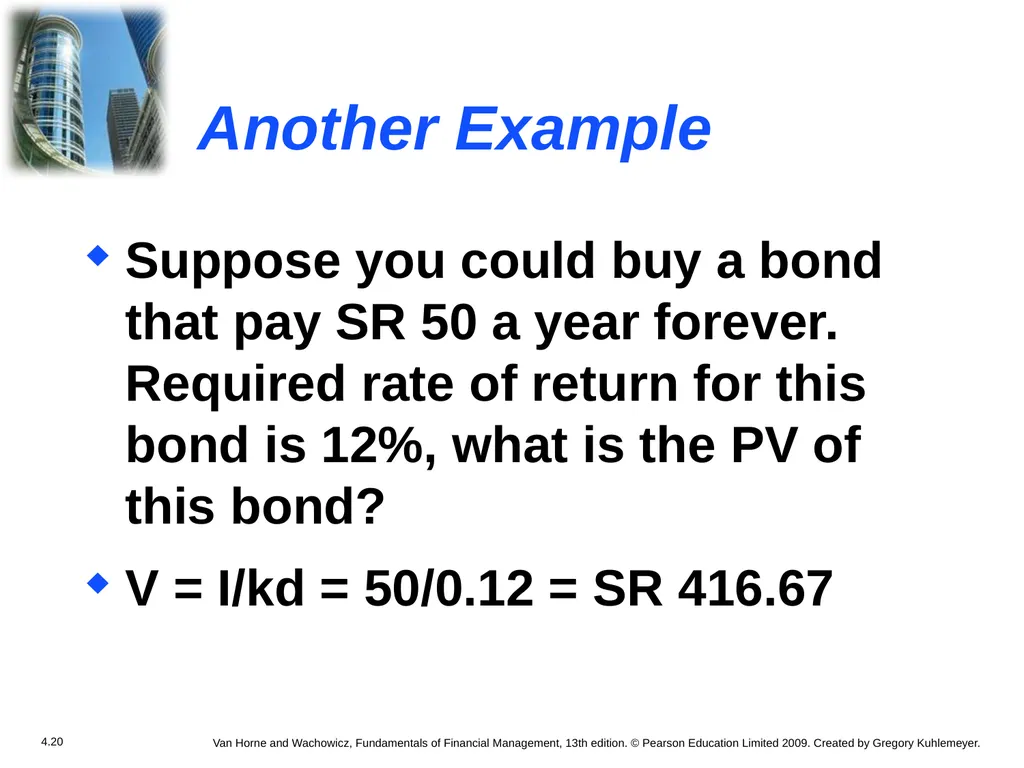 Another Example

Suppose you could buy a bond that pay SR 50 a year forever. Required rate of return for this bond is 12%, what is the PV of this bond?

V = I/kd = 50/0.12 = SR 416.67

4.20

Van Horne and Wachowicz, Fundamentals of Financial Management, 13th edition. © Pearson Education Limited 2009. Created by Gregory Kuhlemeyer.